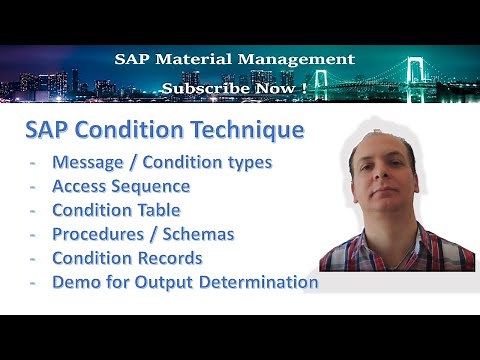 SAP Material Management

Subscribe Now !

SAP Condition Technique

- Message / Condition types
- Access Sequence
- Condition Table
- Procedures / Schemas
- Condition Records
- Demo for Output Determination